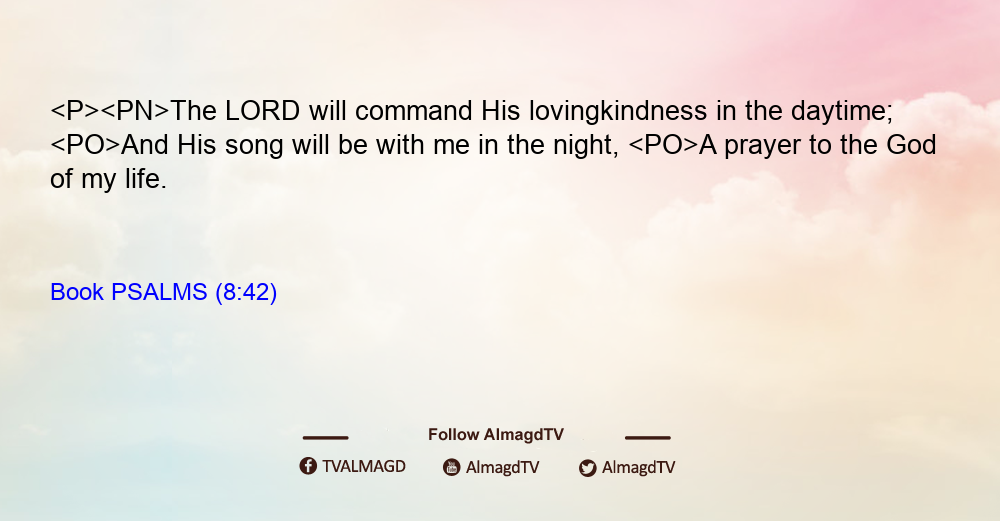 <P><PN>The LORD will command His lovingkindness in the daytime; <PO>And His song will be with me in the night, <PO>A prayer to the God of my life.

Book PSALMS (8:42)

Follow AlmagdTV

TVALMAGD AlmagdTV AlmagdTV